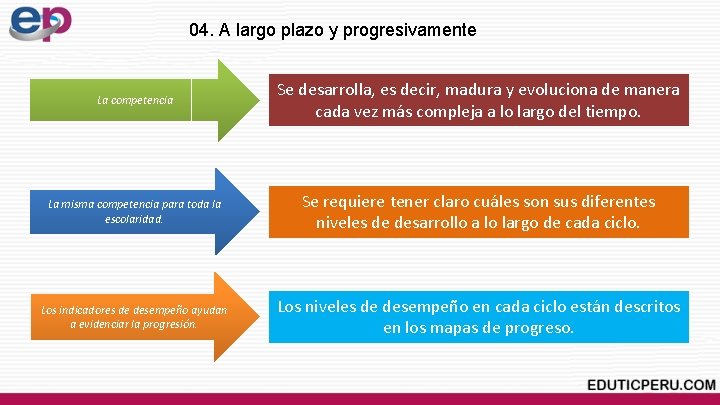 ep

04. A largo plazo y progresivamente

La competencia

Se desarrolla, es decir, madura y evoluciona de manera cada vez más compleja a lo largo del tiempo.

La misma competencia para toda la escolaridad.

Se requiere tener claro cuáles son sus diferentes niveles de desarrollo a lo largo de cada ciclo.

Los indicadores de desempeño ayudan a evidenciar la progresión.

Los niveles de desempeño en cada ciclo están descritos en los mapas de progreso.

EDUTICPERU.COM